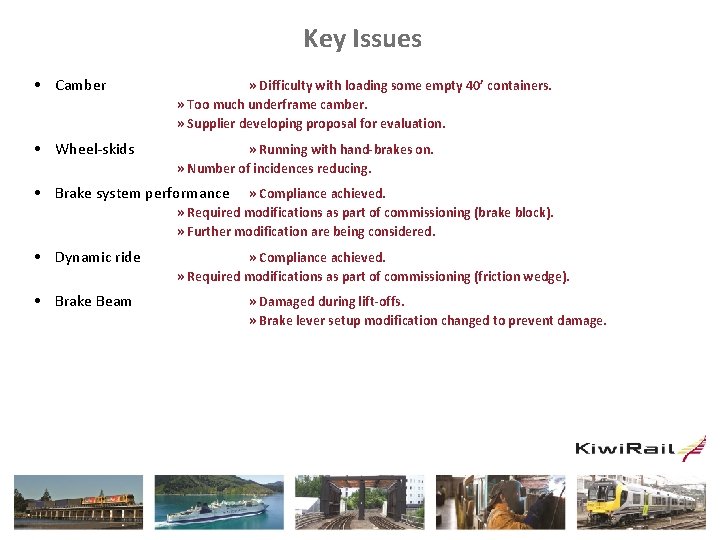 Key Issues

• Camber » Difficulty with loading some empty 40' containers.
» Too much underframe camber.
» Supplier developing proposal for evaluation.

• Wheel-skids » Running with hand-brakes on.
» Number of incidences reducing.

• Brake system performance » Compliance achieved.
» Required modifications as part of commissioning (brake block).
» Further modification are being considered.

• Dynamic ride » Compliance achieved.
» Required modifications as part of commissioning (friction wedge).

• Brake Beam » Damaged during lift-offs.
» Brake lever setup modification changed to prevent damage.

KiwiRail